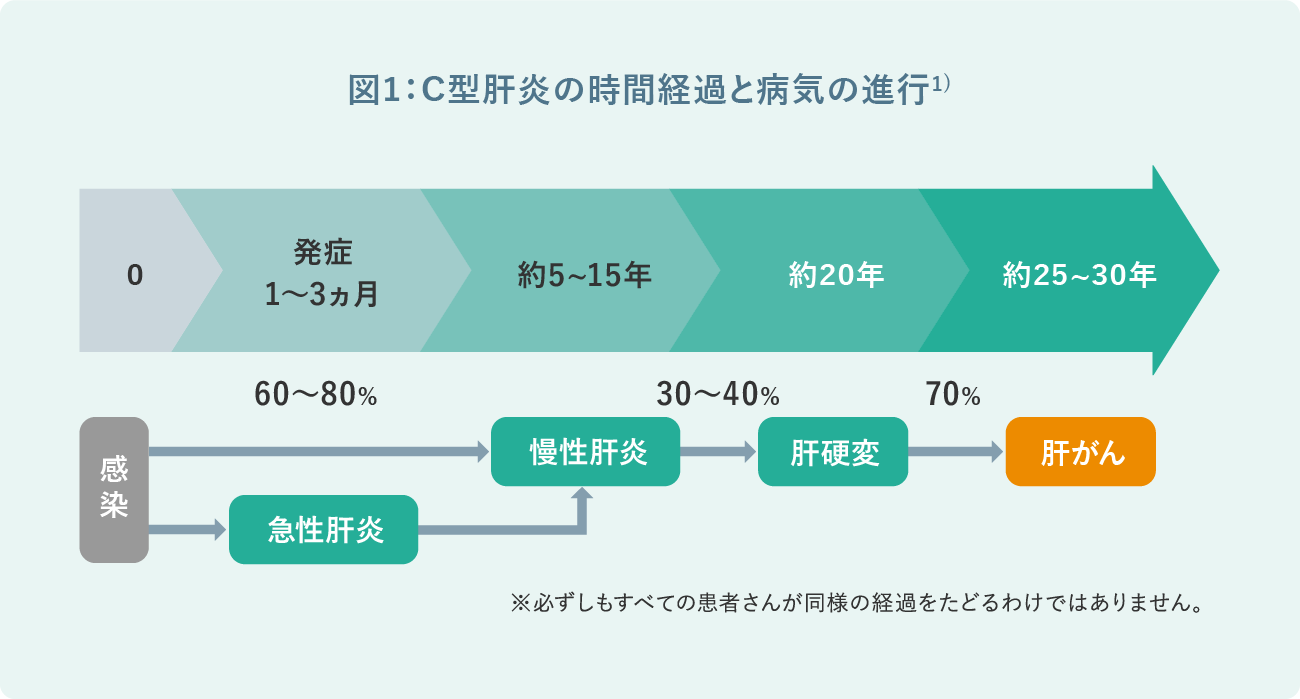 図1：C型肝炎の時間経過と病気の進行$^{1)}$

0

発症
1〜3ヵ月

約5~15年

約20年

約25~30年

60〜80%

30〜40%

70%

感染

慢性肝炎

肝硬変

肝がん

急性肝炎

※必ずしもすべての患者さんが同様の経過をたどるわけではありません。